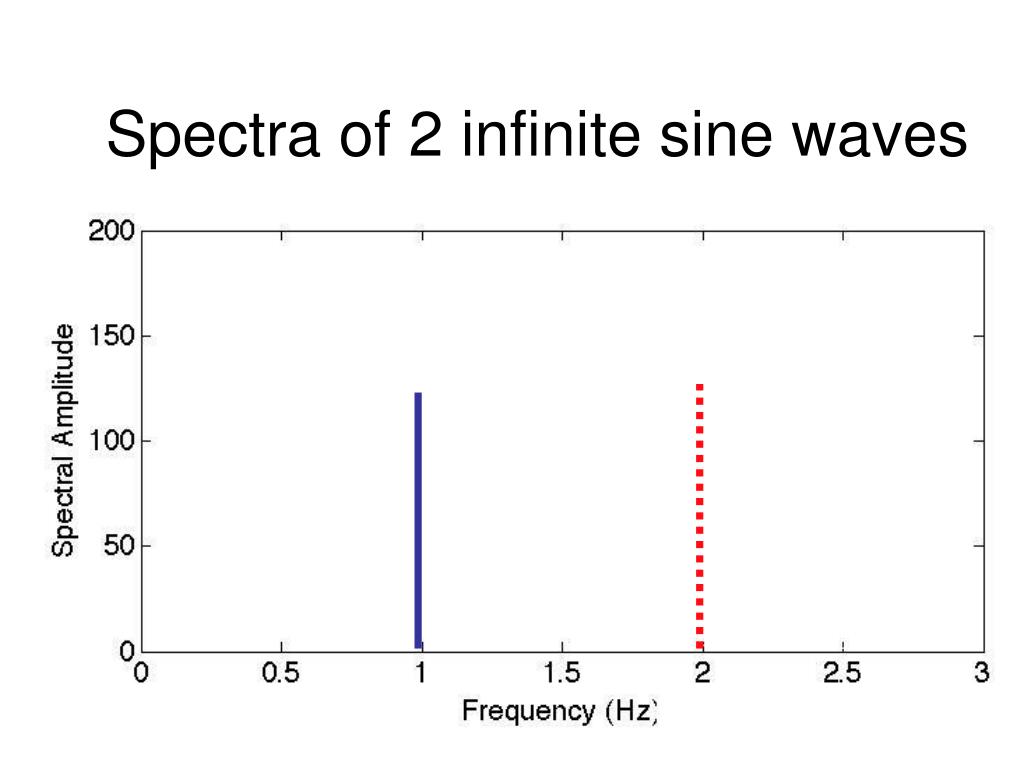 Spectra of 2 infinite sine waves

200
150
100
50
0
Spectral Amplitude
0
0.5
1
1.5
2
2.5
3
Frequency (Hz)